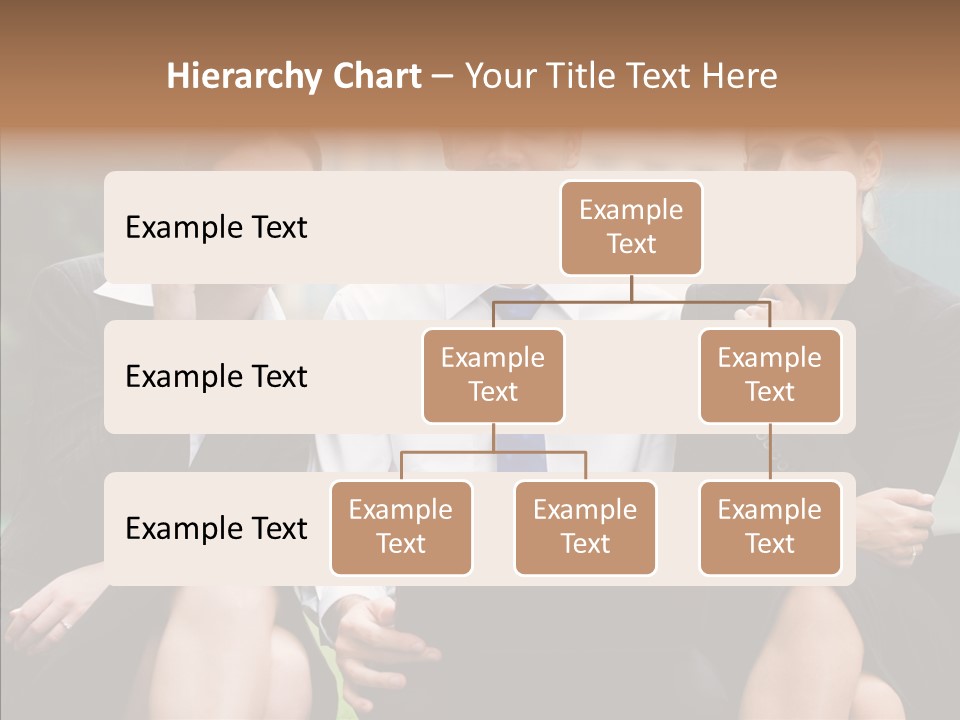 Hierarchy Chart – Your Title Text Here

Example Text

Example Text

Example Text

Example Text

Example Text

Example Text

Example Text

Example Text

Example Text